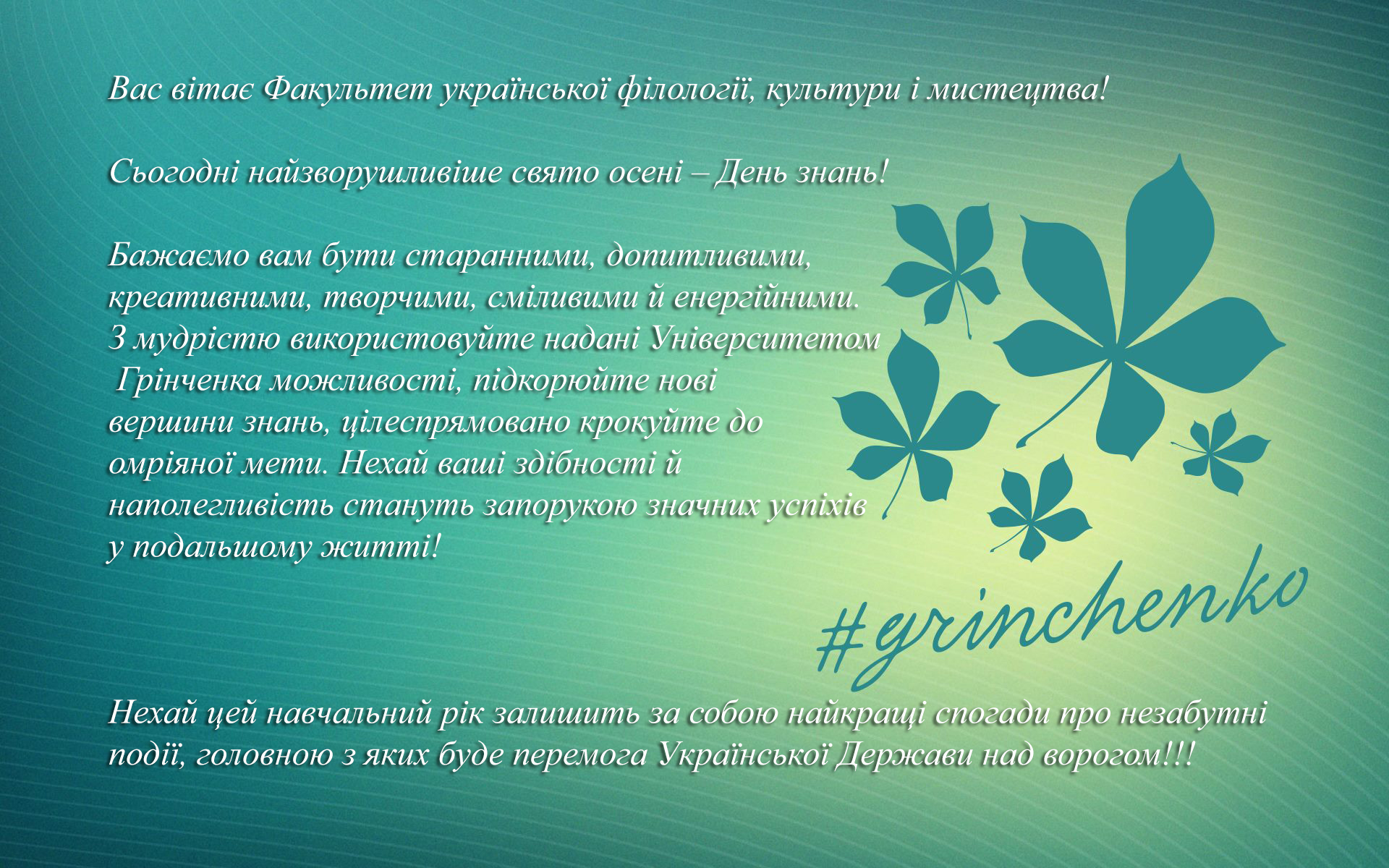 Вас вітає Факультет української філології, культури і мистецтва!

Сьогодні найзворушливіше свято осені – День знань!

Бажаємо вам бути старанними, допитливими, креативними, творчими, сміливими й енергійними. З мудрістю використовуйте надані Університетом Грінченка можливості, підкорюйте нові вершини знань, цілеспрямовано крокуйте до омріяної мети. Нехай ваші здібності й наполегливість стануть запорукою значних успіхів у подальшому житті!

#grinchenko

Нехай цей навчальний рік залишить за собою найкращі спогади про незабутні події, головною з яких буде перемога Української Держави над ворогом!!!